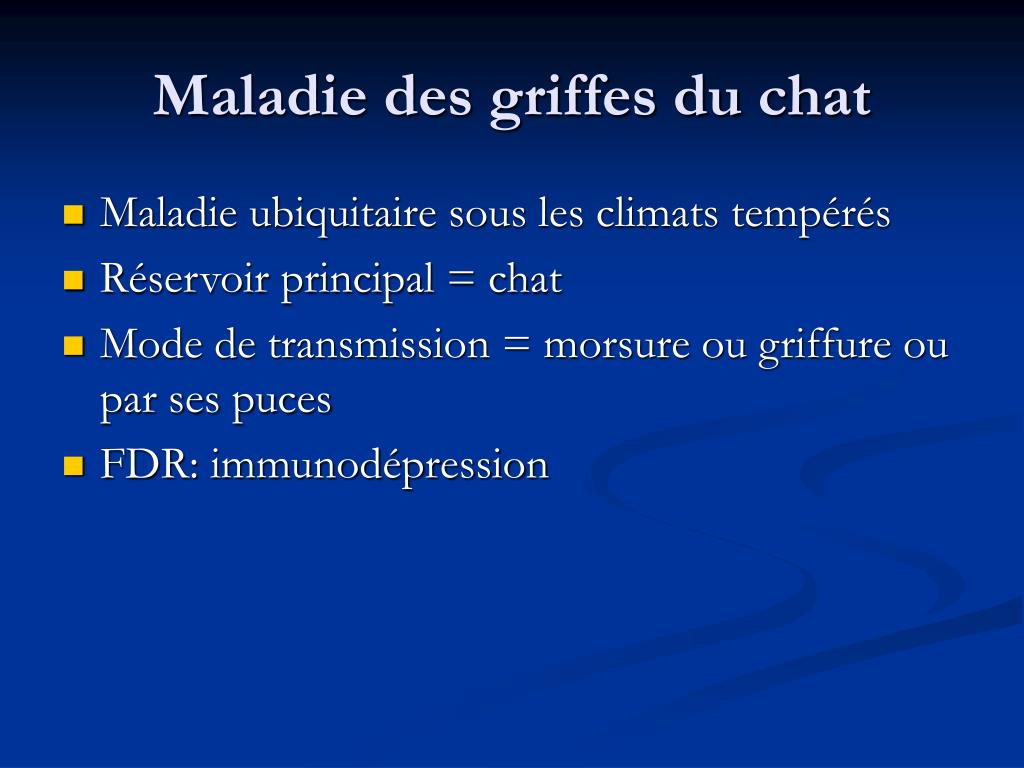 Maladie des griffes du chat

- Maladie ubiquitaire sous les climats tempérés
- Réservoir principal = chat
- Mode de transmission = morsure ou griffure ou par ses puces
- FDR: immunodépression